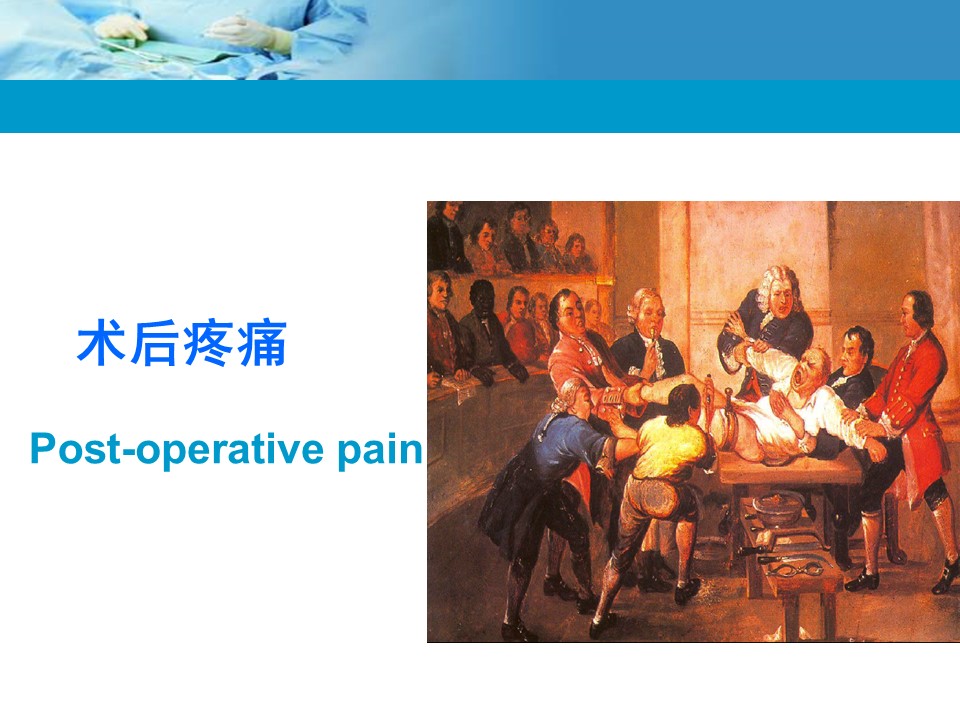 术后疼痛

Post-operative pain